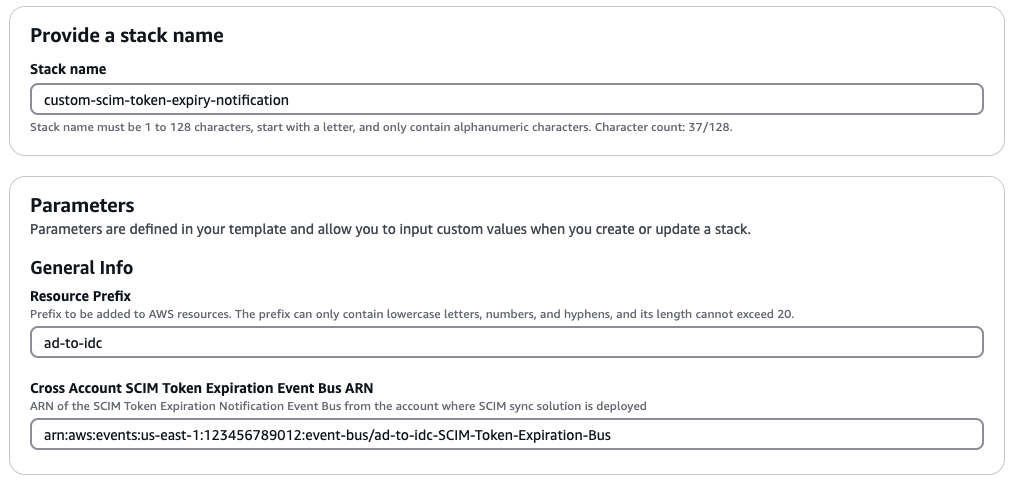 Provide a stack name

Stack name

custom-scim-token-expiry-notification

Stack name must be 1 to 128 characters, start with a letter, and only contain alphanumeric characters. Character count: 37/128.

Parameters

Parameters are defined in your template and allow you to input custom values when you create or update a stack.

General Info

Resource Prefix

Prefix to be added to AWS resources. The prefix can only contain lowercase letters, numbers, and hyphens, and its length cannot exceed 20.

ad-to-idc

Cross Account SCIM Token Expiration Event Bus ARN

ARN of the SCIM Token Expiration Notification Event Bus from the account where SCIM sync solution is deployed

arn:aws:events:us-east-1:123456789012:event-bus/ad-to-idc-SCIM-Token-Expiration-Bus